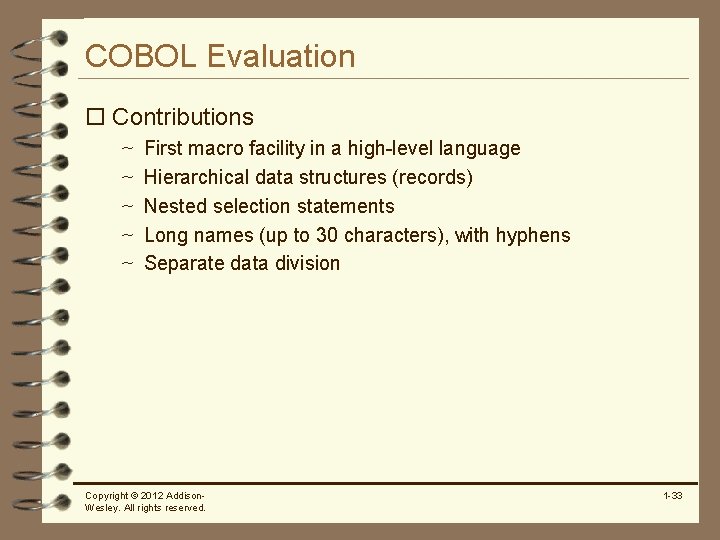 COBOL Evaluation

☐ Contributions

~ First macro facility in a high-level language

~ Hierarchical data structures (records)

~ Nested selection statements

~ Long names (up to 30 characters), with hyphens

~ Separate data division

Copyright © 2012 Addison-Wesley. All rights reserved.

1-33